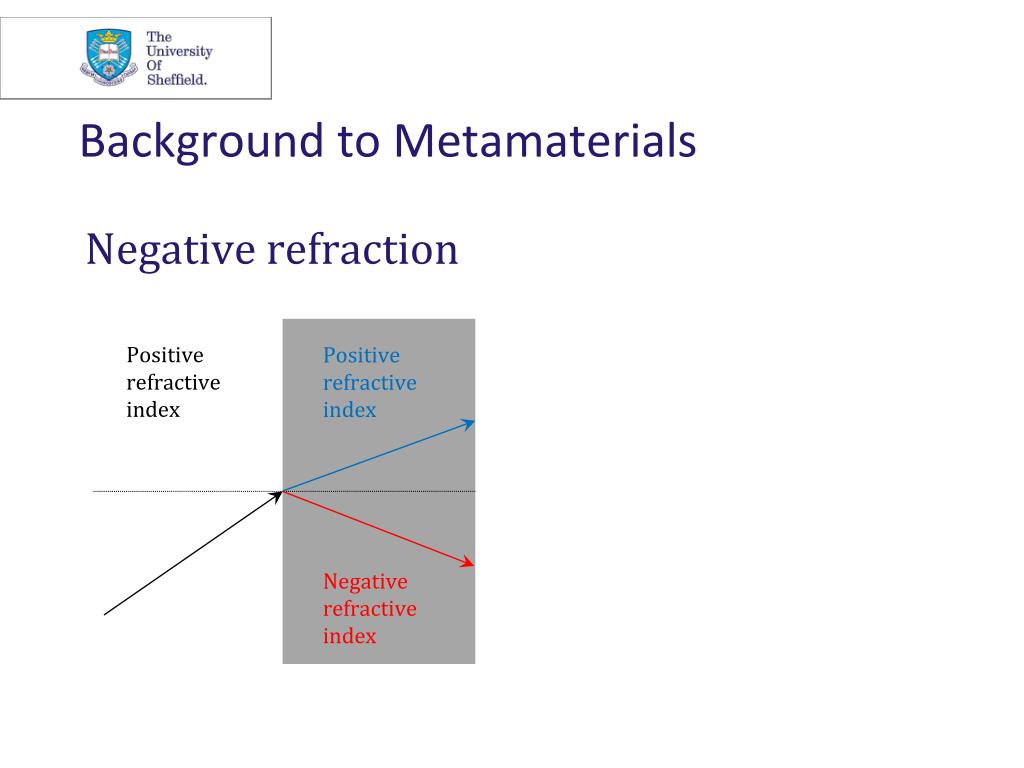 The University Of Sheffield.

Background to Metamaterials

Negative refraction

Positive refractive index

Positive refractive index

Negative refractive index